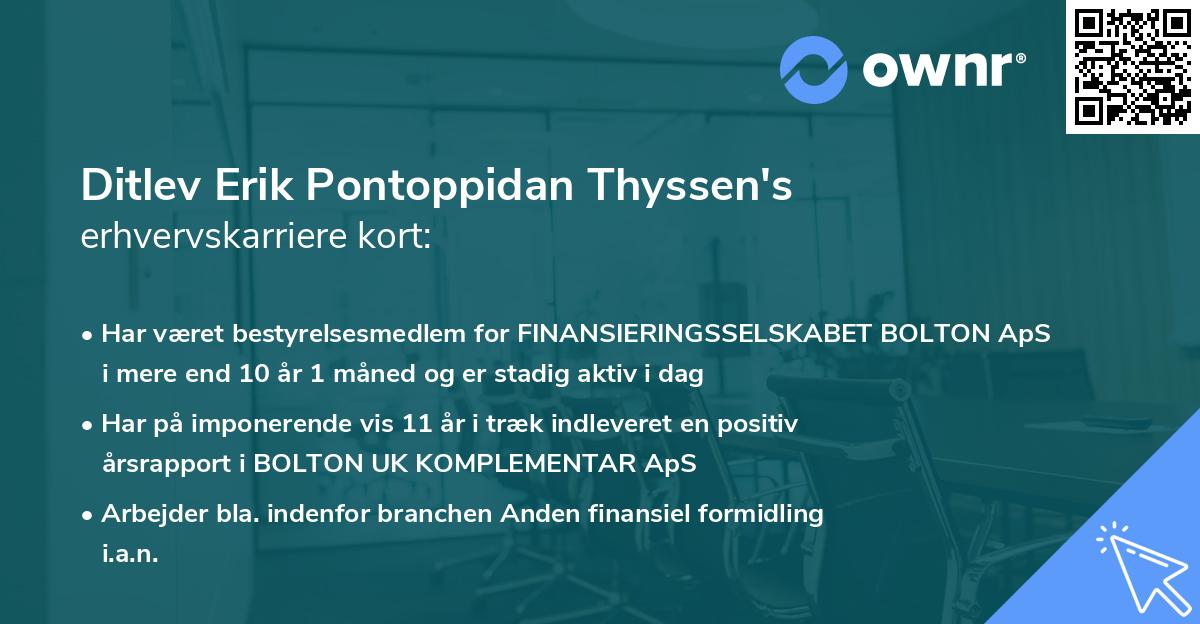 ownr®

Ditlev Erik Pontoppidan Thyssen's
erhvervskarriere kort:

• Har været bestyrelsesmedlem for FINANSIERINGSSELSKABET BOLTON ApS i mere end 10 år 1 måned og er stadig aktiv i dag

• Har på imponerende vis 11 år i træk indleveret en positiv årsrapport i BOLTON UK KOMPLEMENTAR ApS

• Arbejder bla. indenfor branchen Anden finansiel formidling i.a.n.